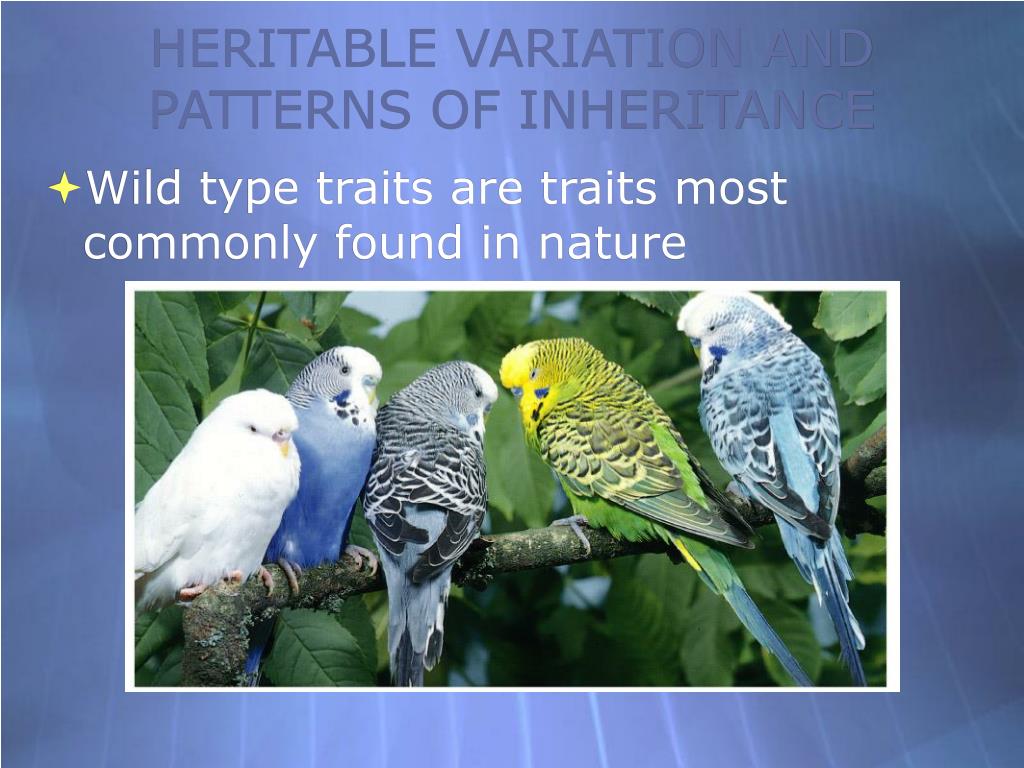 HERITABLE VARIATION AND PATTERNS OF INHERITANCE

Wild type traits are traits most commonly found in nature